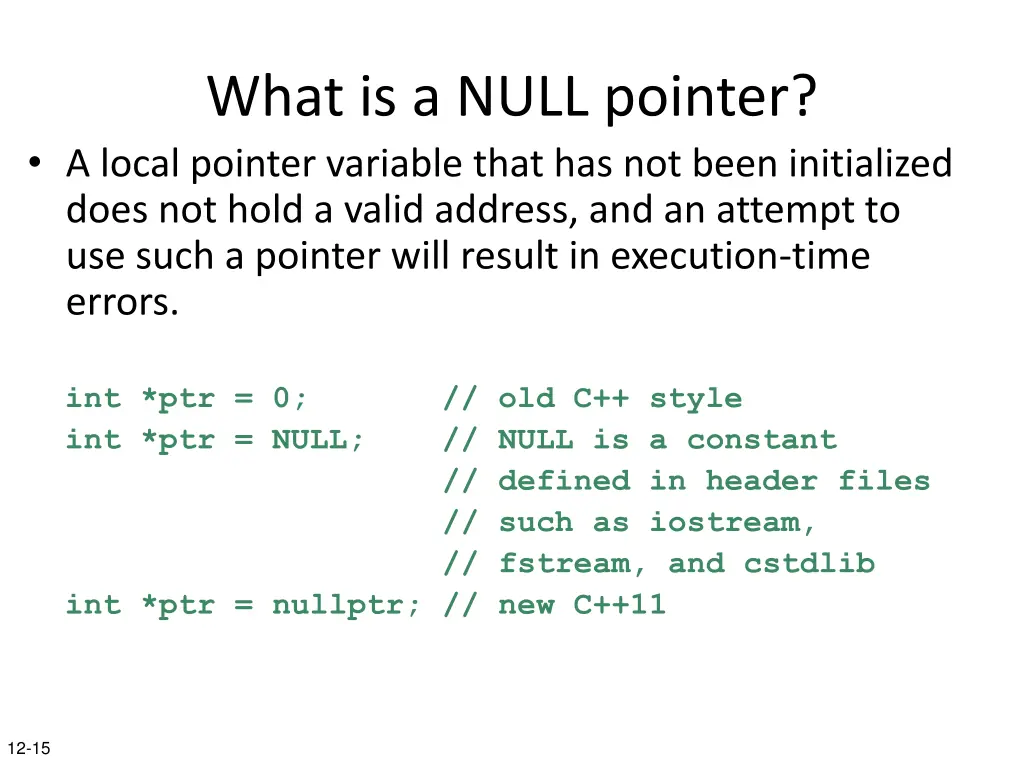 What is a NULL pointer?

• A local pointer variable that has not been initialized does not hold a valid address, and an attempt to use such a pointer will result in execution-time errors.

int *ptr = 0;        // old C++ style
int *ptr = NULL;     // NULL is a constant
                     // defined in header files
                     // such as iostream,
                     // fstream, and cstdlib
int *ptr = nullptr; // new C++11

12-15